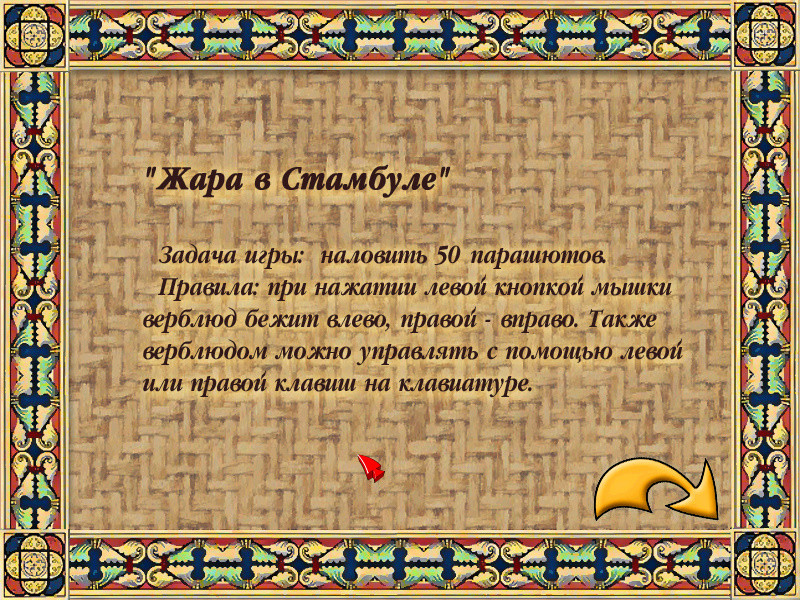 "Жара в Стамбуле"

Задача игры: наловить 50 парашютов.

Правила: при нажатии левой кнопкой мышки верблюд бежит влево, правой - вправо. Также верблюдом можно управлять с помощью левой или правой клавиш на клавиатуре.